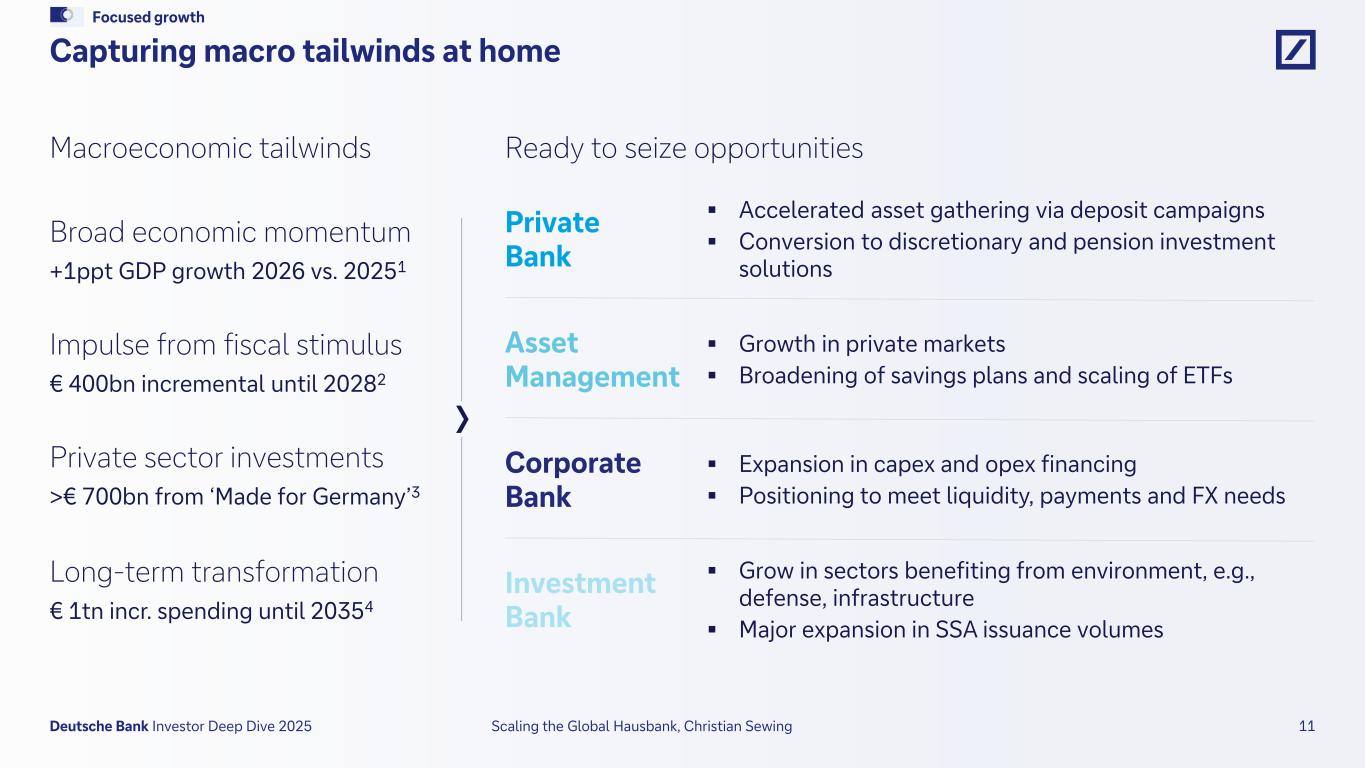 Focused growth

Capturing macro tailwinds at home

Macroeconomic tailwinds

Broad economic momentum
+1ppt GDP growth 2026 vs. 2025$^1$

Impulse from fiscal stimulus
€ 400bn incremental until 2028$^2$

Private sector investments
>€ 700bn from ‘Made for Germany’$^3$

Long-term transformation
€ 1tn incr. spending until 2035$^4$

Ready to seize opportunities

Private Bank
▪ Accelerated asset gathering via deposit campaigns
▪ Conversion to discretionary and pension investment solutions

Asset Management
▪ Growth in private markets
▪ Broadening of savings plans and scaling of ETFs

Corporate Bank
▪ Expansion in capex and opex financing
▪ Positioning to meet liquidity, payments and FX needs

Investment Bank
▪ Grow in sectors benefiting from environment, e.g., defense, infrastructure
▪ Major expansion in SSA issuance volumes

Deutsche Bank Investor Deep Dive 2025    Scaling the Global Hausbank, Christian Sewing    11